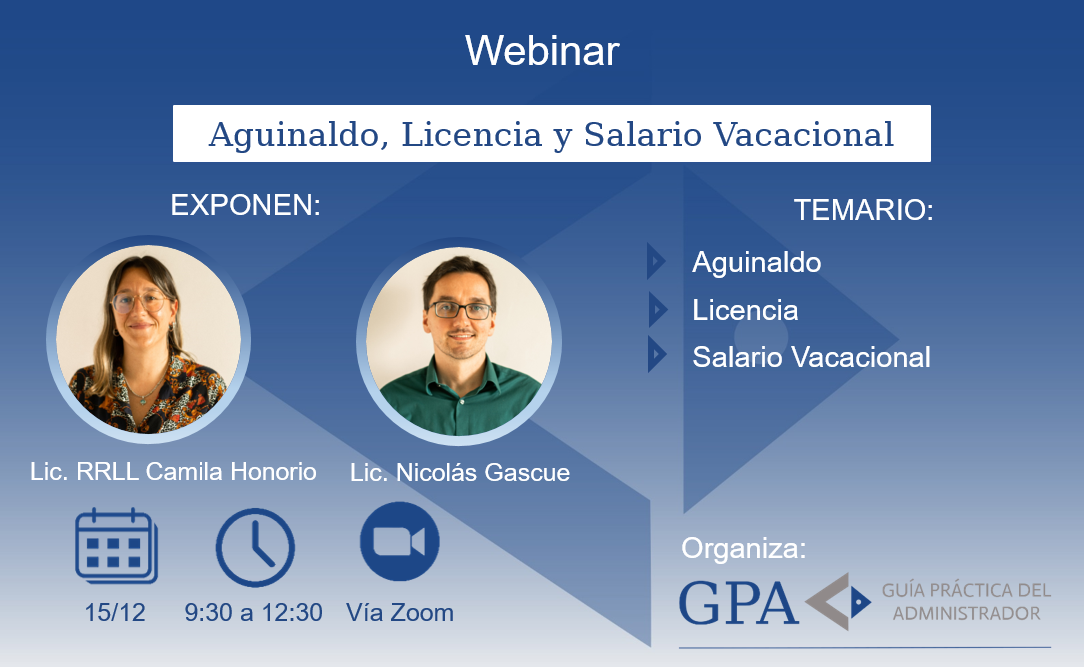 Webinar

Aguinaldo, Licencia y Salario Vacacional

EXPONEN:

Lic. RRLL Camila Honorio

Lic. Nicolás Gascue

TEMARIO:

Aguinaldo

Licencia

Salario Vacacional

15/12

9:30 a 12:30

Vía Zoom

Organiza:

GPA

GUÍA PRÁCTICA DEL ADMINISTRADOR